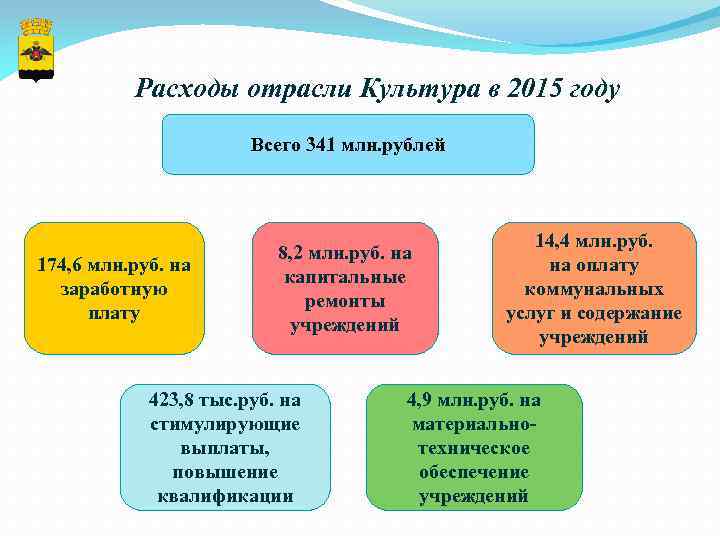 Расходы отрасли Культура в 2015 году

Всего 341 млн.рублей

174,6 млн.руб. на заработную плату

8,2 млн.руб. на капитальные ремонты учреждений

14,4 млн.руб. на оплату коммунальных услуг и содержание учреждений

423,8 тыс.руб. на стимулирующие выплаты, повышение квалификации

4,9 млн.руб. на материально-техническое обеспечение учреждений